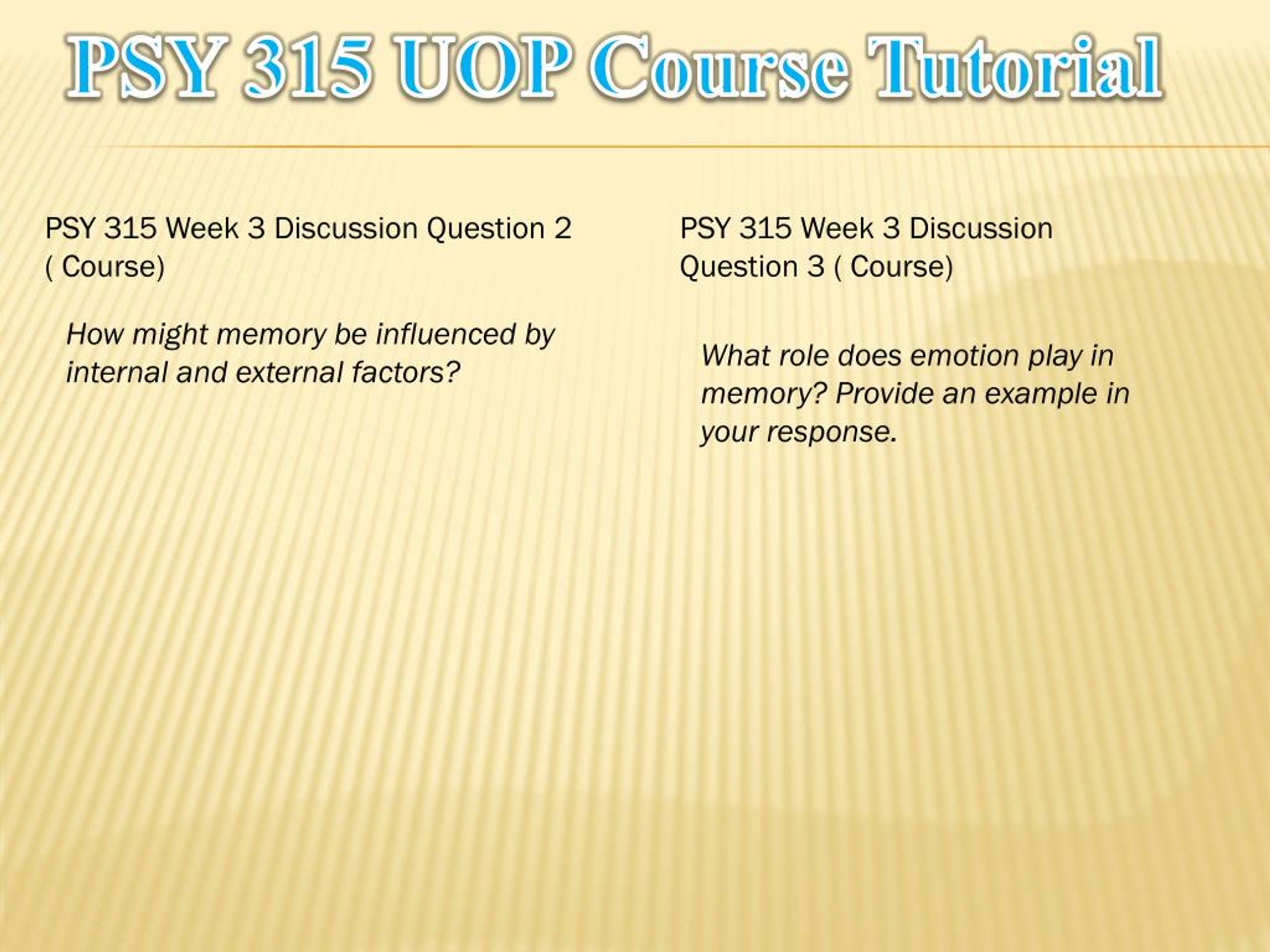 PSY 315 UOP Course Tutorial

PSY 315 Week 3 Discussion Question 2 ( Course)

How might memory be influenced by internal and external factors?

PSY 315 Week 3 Discussion Question 3 ( Course)

What role does emotion play in memory? Provide an example in your response.